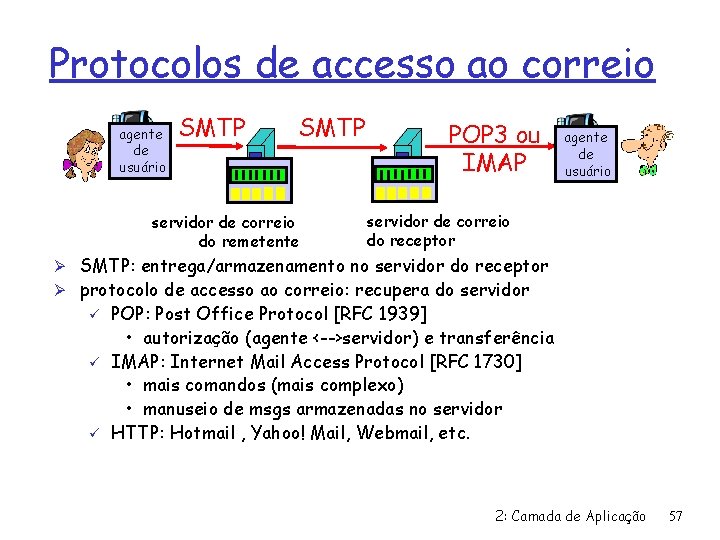 Protocolos de accesso ao correio

agente de usuário

SMTP

SMTP

POP3 ou IMAP

agente de usuário

servidor de correio do remetente

servidor de correio do receptor

➢ SMTP: entrega/armazenamento no servidor do receptor
➢ protocolo de accesso ao correio: recupera do servidor
✓ POP: Post Office Protocol [RFC 1939]
• autorização (agente <-->servidor) e transferência
✓ IMAP: Internet Mail Access Protocol [RFC 1730]
• mais comandos (mais complexo)
• manuseio de msgs armazenadas no servidor
✓ HTTP: Hotmail , Yahoo! Mail, Webmail, etc.

2: Camada de Aplicação 57